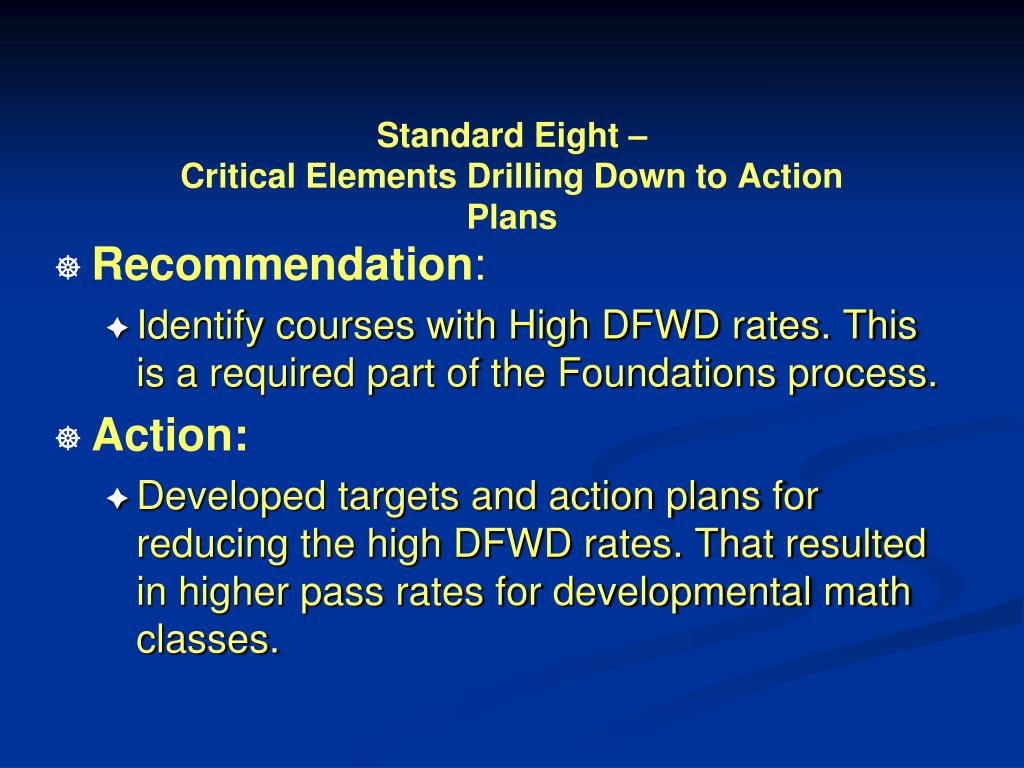 Standard Eight –
Critical Elements Drilling Down to Action Plans

Recommendation:

Identify courses with High DFWD rates. This is a required part of the Foundations process.

Action:

Developed targets and action plans for reducing the high DFWD rates. That resulted in higher pass rates for developmental math classes.